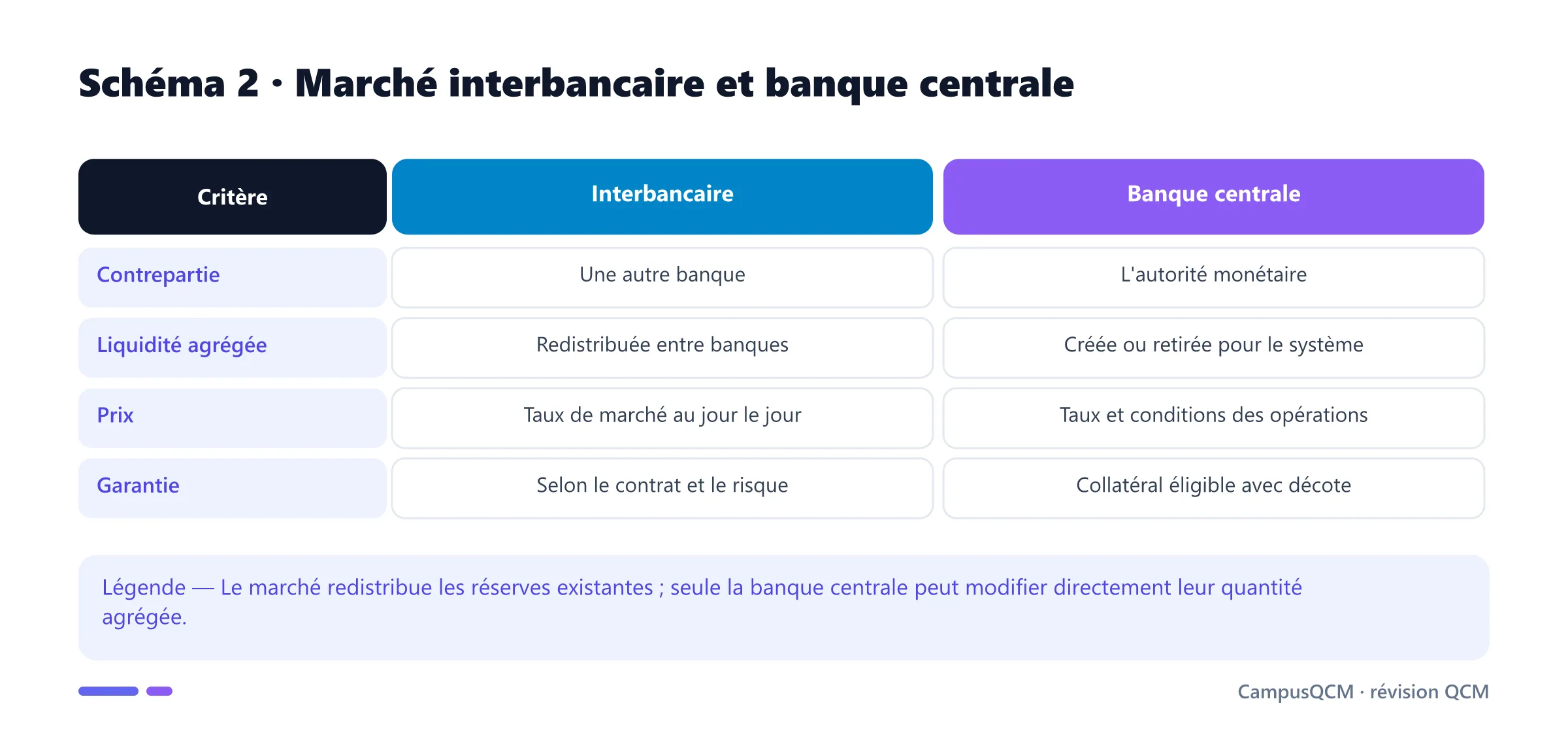 Schéma 2 · Marché interbancaire et banque centrale

| Critère | Interbancaire | Banque centrale |
|---|---|---|
| Contrepartie | Une autre banque | L'autorité monétaire |
| Liquidité agrégée | Redistribuée entre banques | Créée ou retirée pour le système |
| Prix | Taux de marché au jour le jour | Taux et conditions des opérations |
| Garantie | Selon le contrat et le risque | Collatéral éligible avec décote |

Légende — Le marché redistribue les réserves existantes ; seule la banque centrale peut modifier directement leur quantité agrégée.

CampusQCM · révision QCM